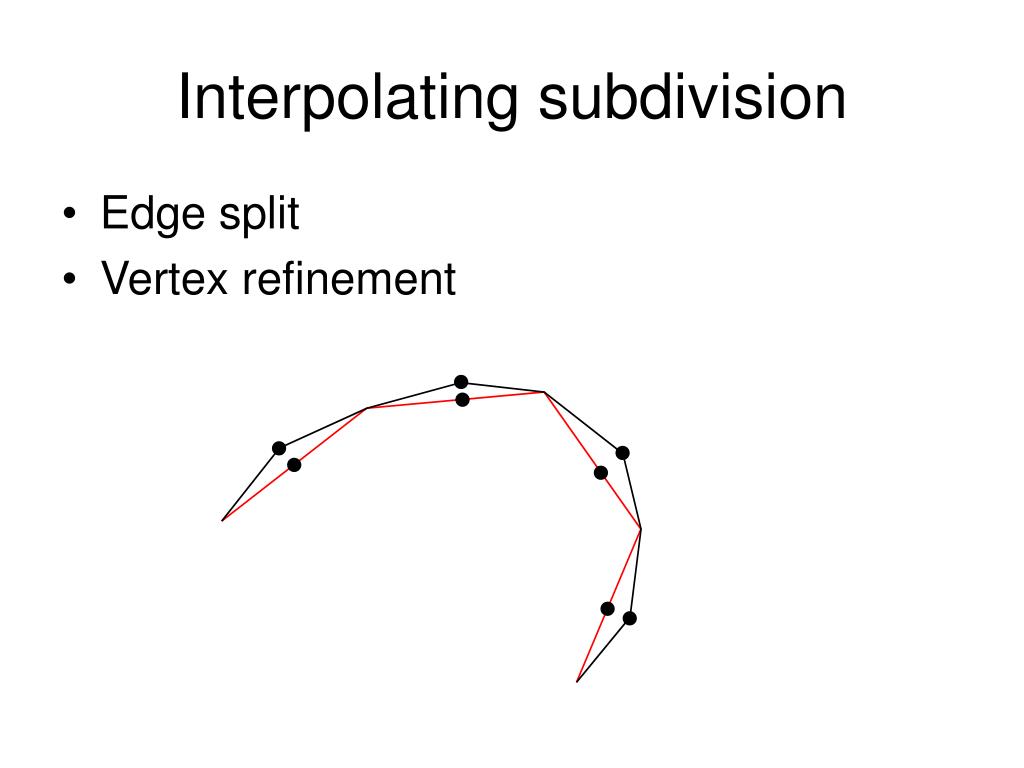 Interpolating subdivision

• Edge split
• Vertex refinement